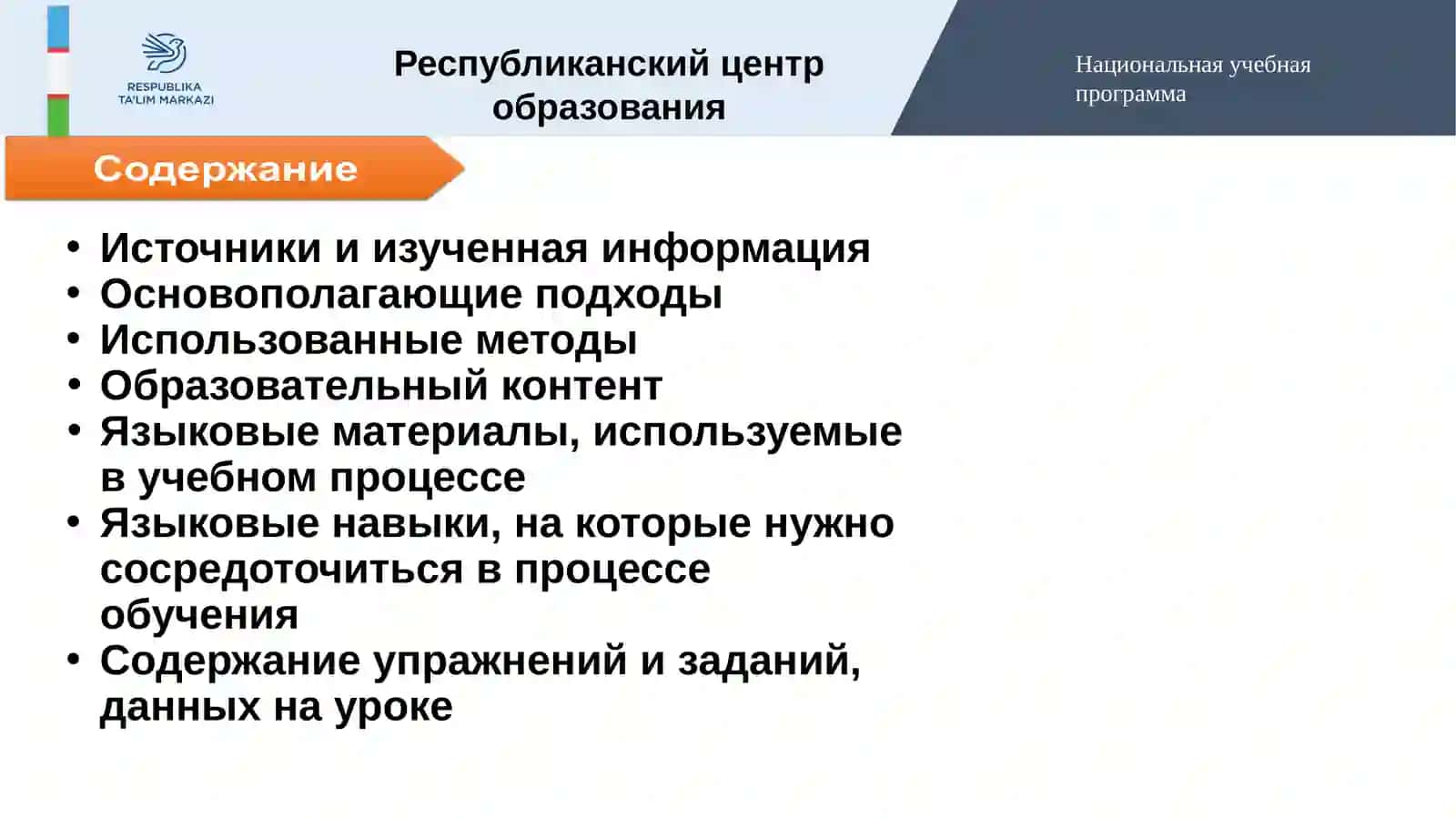 RESPUBLIKA TA'LIM MARKAZI

Республиканский центр образования

Национальная учебная программа

Содержание

• Источники и изученная информация
• Основополагающие подходы
• Использованные методы
• Образовательный контент
• Языковые материалы, используемые в учебном процессе
• Языковые навыки, на которые нужно сосредоточиться в процессе обучения
• Содержание упражнений и заданий, данных на уроке